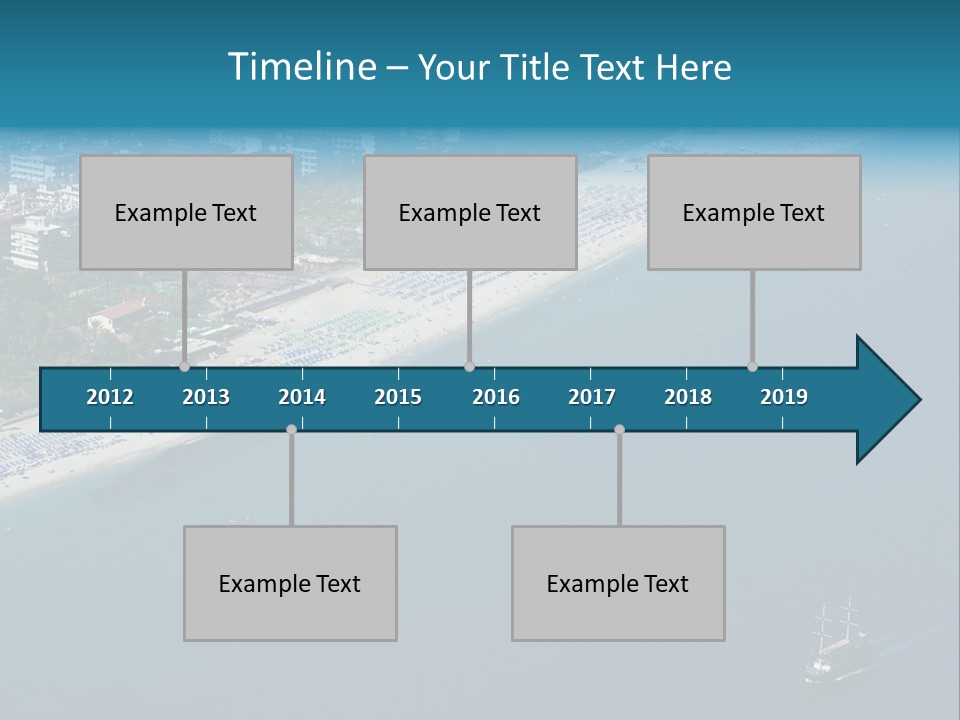 Timeline – Your Title Text Here

Example Text

Example Text

Example Text

2012 2013 2014 2015 2016 2017 2018 2019

Example Text

Example Text